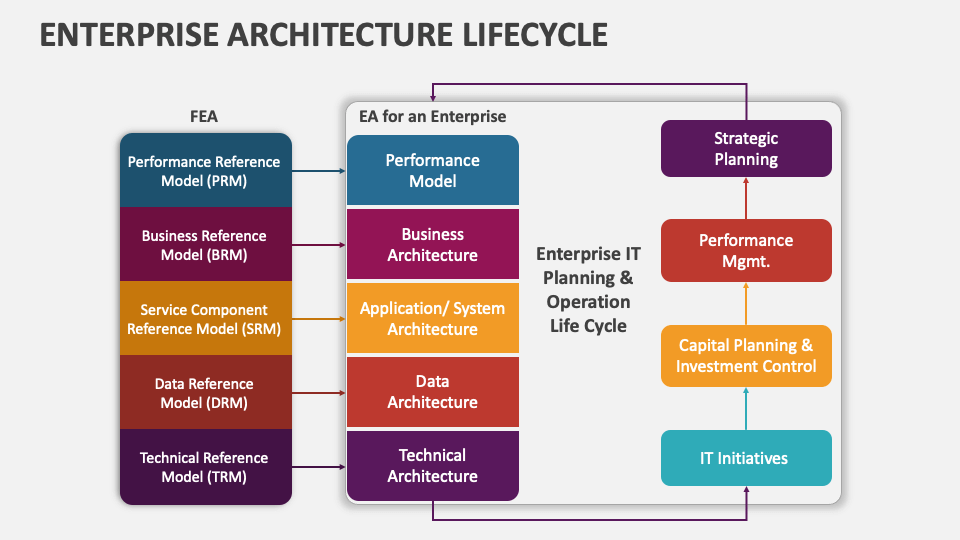 ENTERPRISE ARCHITECTURE LIFECYCLE

FEA

Performance Reference Model (PRM)

Business Reference Model (BRM)

Service Component Reference Model (SRM)

Data Reference Model (DRM)

Technical Reference Model (TRM)

EA for an Enterprise

Performance Model

Business Architecture

Application/ System Architecture

Data Architecture

Technical Architecture

Enterprise IT Planning & Operation Life Cycle

Strategic Planning

Performance Mgmt.

Capital Planning & Investment Control

IT Initiatives